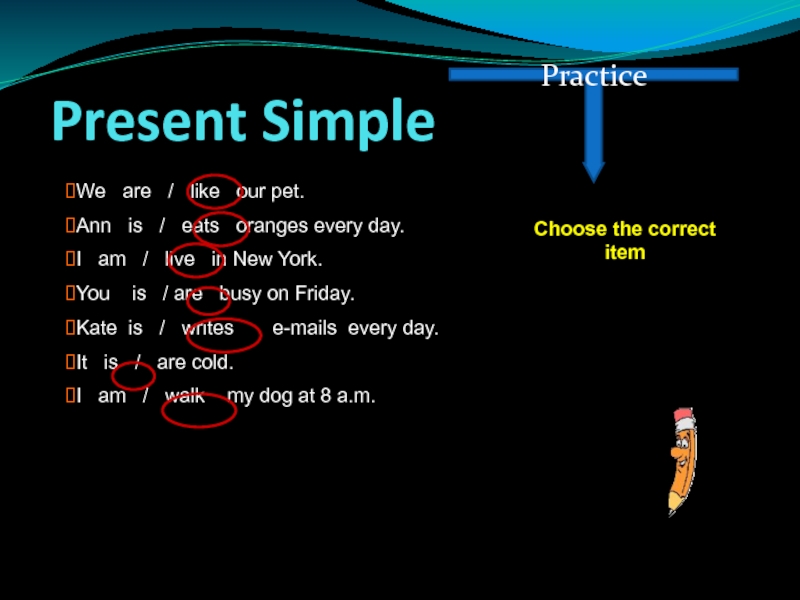 Practice

Present Simple

We are / like our pet.

Ann is / eats oranges every day.

I am / live in New York.

You is / are busy on Friday.

Kate is / writes e-mails every day.

It is / are cold.

I am / walk my dog at 8 a.m.

Choose the correct item